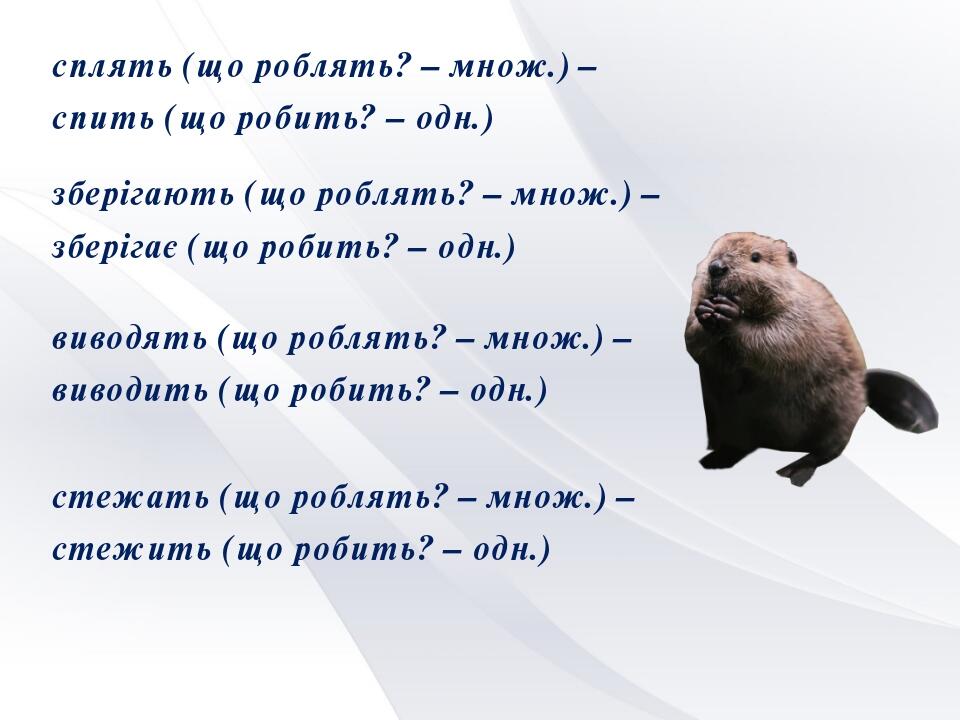 сплять (що роблять? – множ.) – спить (що робить? – одн.)

зберігають (що роблять? – множ.) – зберігає (що робить? – одн.)

виводять (що роблять? – множ.) – виводить (що робить? – одн.)

стежать (що роблять? – множ.) – стежить (що робить? – одн.)